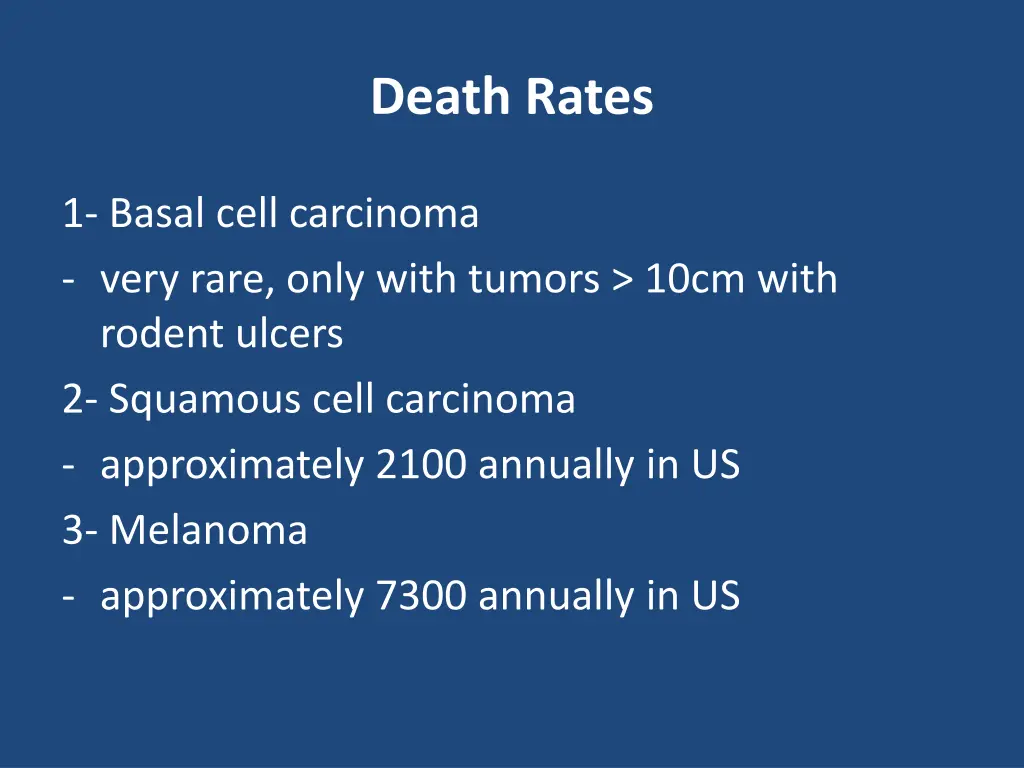 Death Rates

1- Basal cell carcinoma
- very rare, only with tumors > 10cm with rodent ulcers
2- Squamous cell carcinoma
- approximately 2100 annually in US
3- Melanoma
- approximately 7300 annually in US